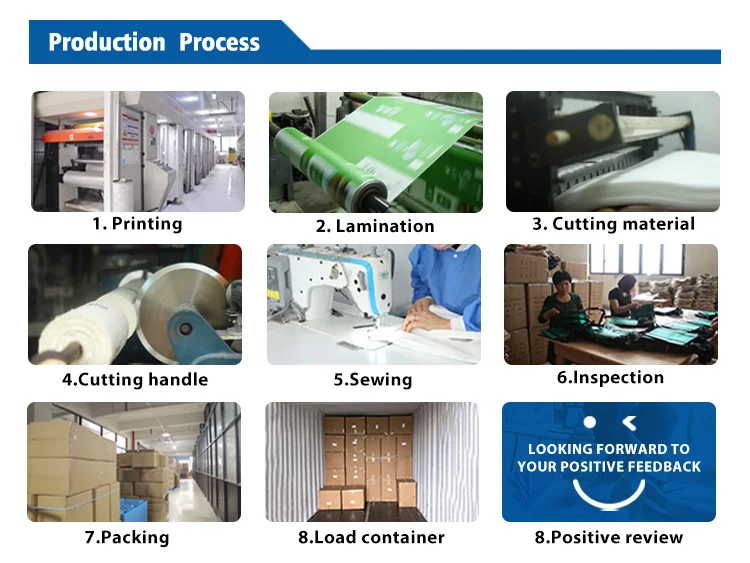 Production Process

1. Printing

2. Lamination

3. Cutting material

4.Cutting handle

5.Sewing

6.Inspection

7.Packing

8.Load container

LOOKING FORWARD TO YOUR POSITIVE FEEDBACK

8.Positive review